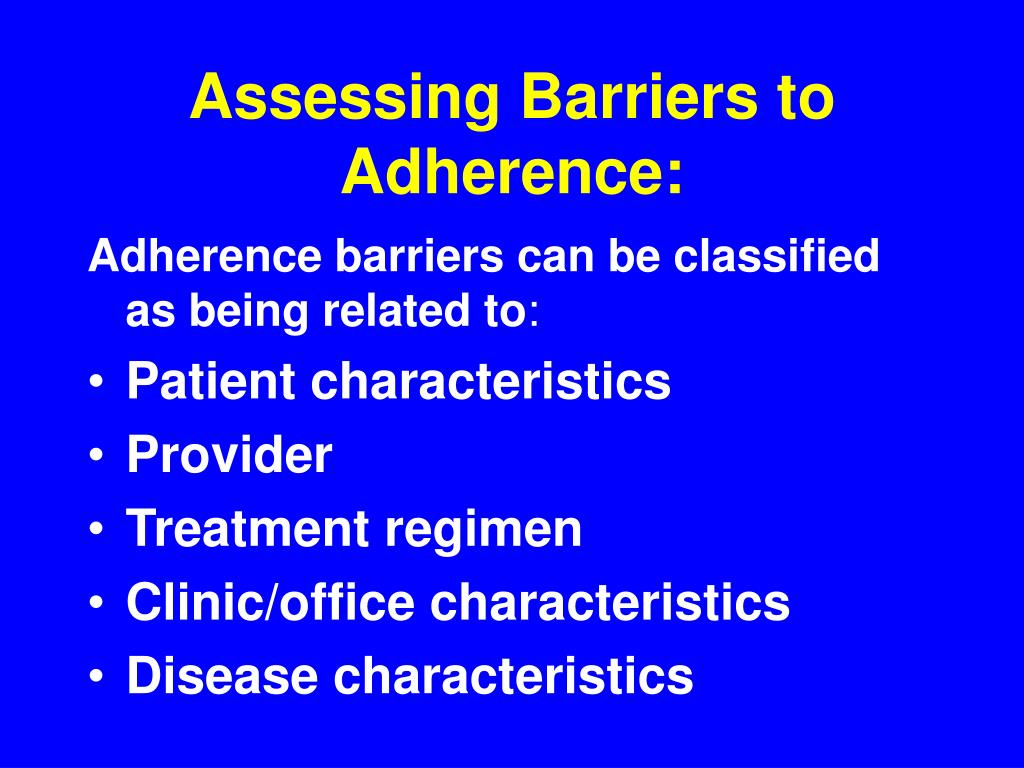 Assessing Barriers to Adherence:

Adherence barriers can be classified as being related to:

• Patient characteristics
• Provider
• Treatment regimen
• Clinic/office characteristics
• Disease characteristics